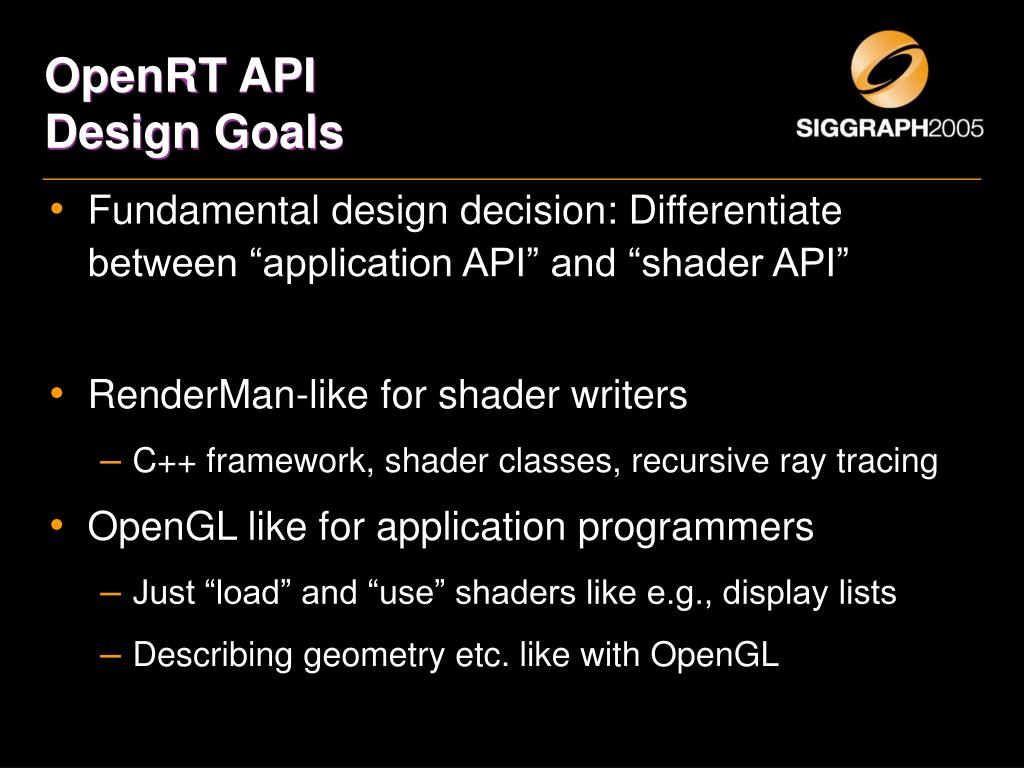 OpenRT API
Design Goals

SIGGRAPH2005

• Fundamental design decision: Differentiate between “application API” and “shader API”

• RenderMan-like for shader writers
– C++ framework, shader classes, recursive ray tracing

• OpenGL like for application programmers
– Just “load” and “use” shaders like e.g., display lists
– Describing geometry etc. like with OpenGL